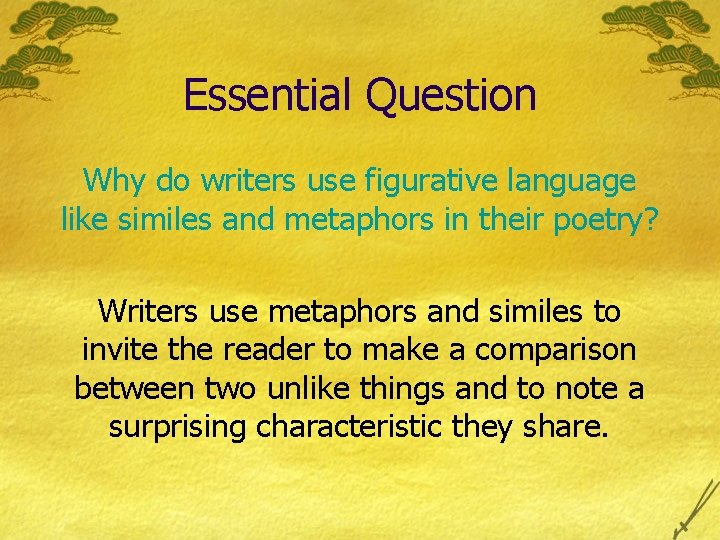 Essential Question

Why do writers use figurative language like similes and metaphors in their poetry?

Writers use metaphors and similes to invite the reader to make a comparison between two unlike things and to note a surprising characteristic they share.